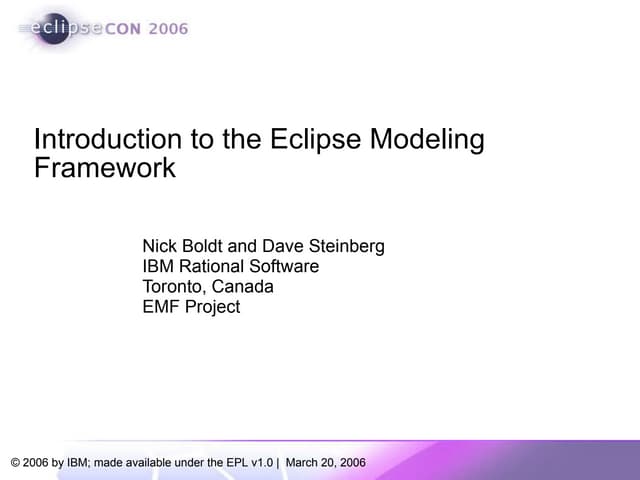 eclipseCON 2006

Introduction to the Eclipse Modeling Framework

Nick Boldt and Dave Steinberg
IBM Rational Software
Toronto, Canada
EMF Project

© 2006 by IBM; made available under the EPL v1.0 | March 20, 2006